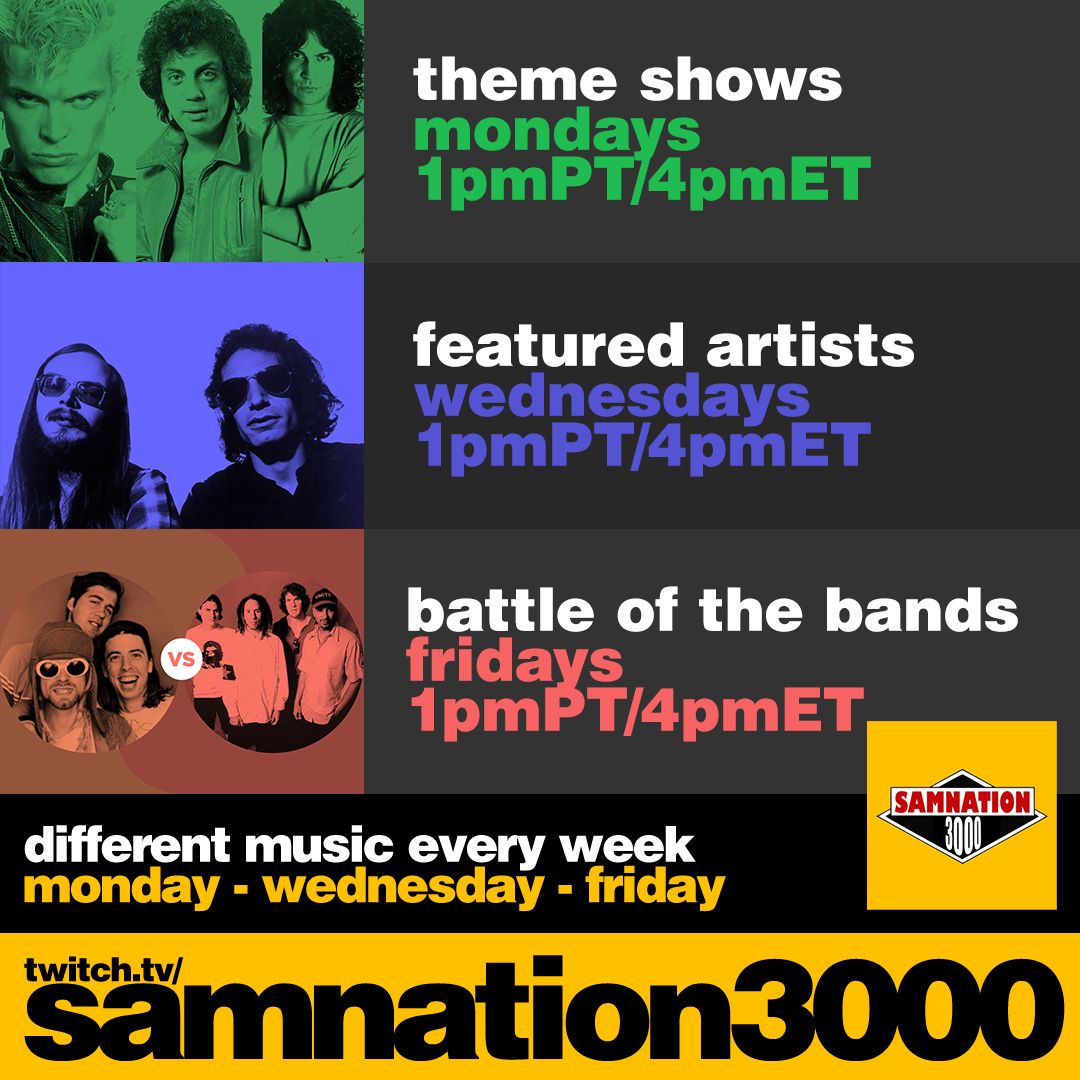 theme shows
mondays
1pmPT/4pmET

featured artists
wednesdays
1pmPT/4pmET

VS

battle of the bands
fridays
1pmPT/4pmET

SAMNATION
3000

different music every week
monday - wednesday - friday

twitch.tv/
samnation3000